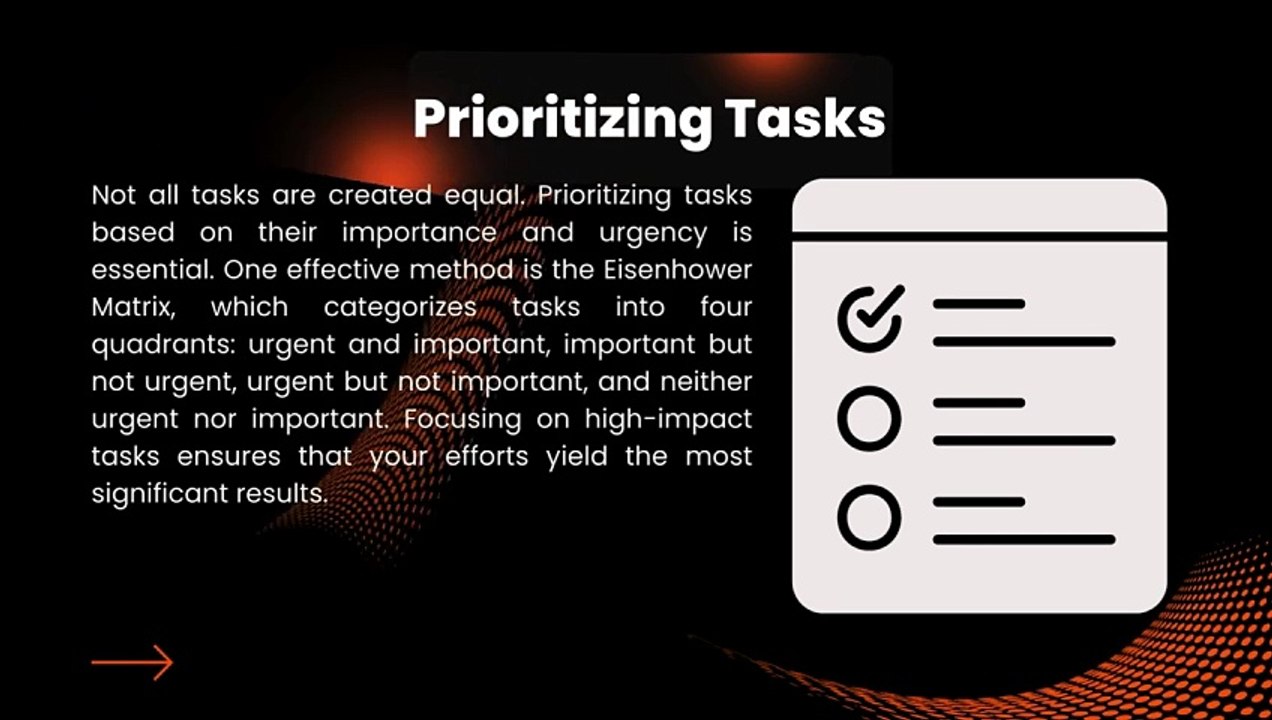 Prioritizing Tasks

Not all tasks are created equal. Prioritizing tasks based on their importance and urgency is essential. One effective method is the Eisenhower Matrix, which categorizes tasks into four quadrants: urgent and important, important but not urgent, urgent but not important, and neither urgent nor important. Focusing on high-impact tasks ensures that your efforts yield the most significant results.